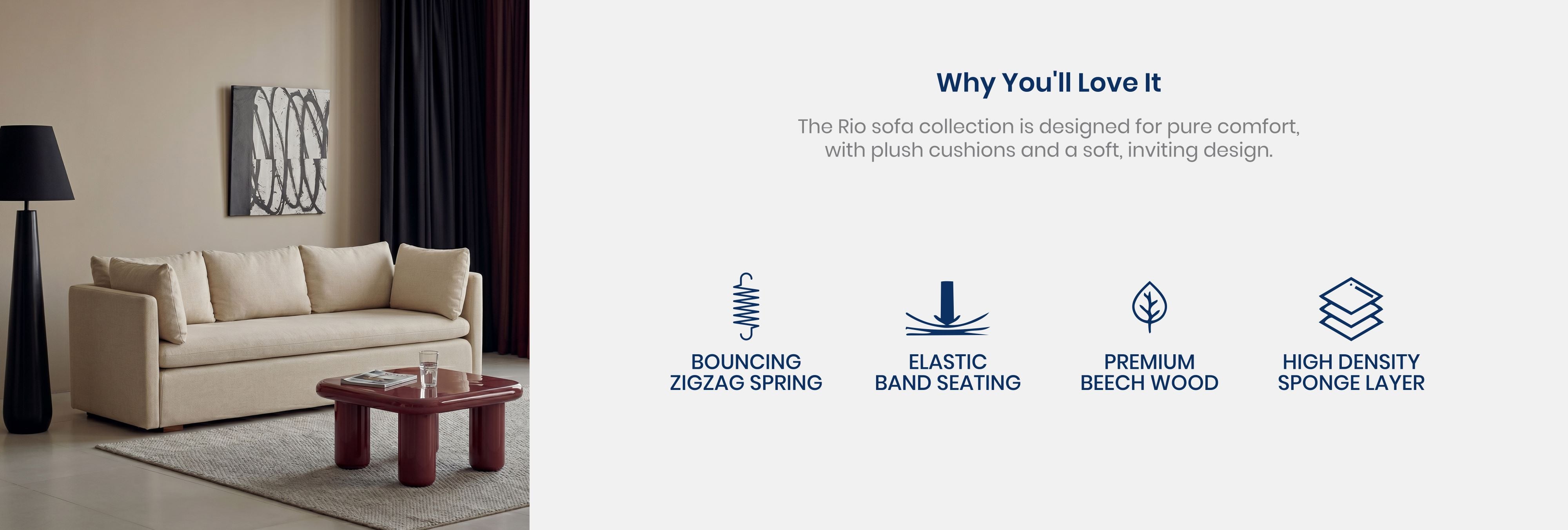 Why You'll Love It

The Rio sofa collection is designed for pure comfort, with plush cushions and a soft, inviting design.

BOUNCING ZIGZAG SPRING

ELASTIC BAND SEATING

PREMIUM BEECH WOOD

HIGH DENSITY SPONGE LAYER